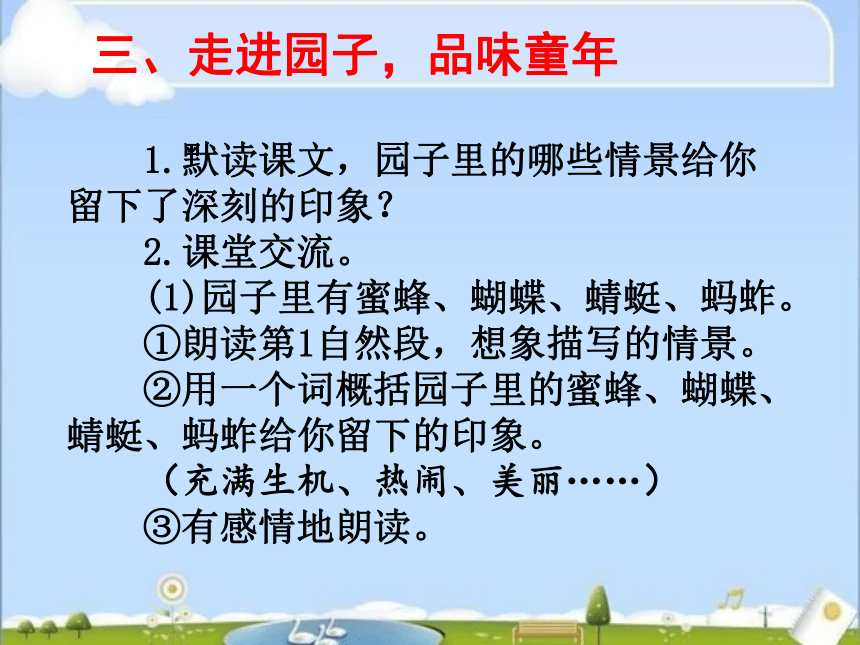 三、走进园子，品味童年

1.默读课文，园子里的哪些情景给你留下了深刻的印象？

2.课堂交流。

(1)园子里有蜜蜂、蝴蝶、蜻蜓、蚂蚱。

①朗读第1自然段，想象描写的情景。

②用一个词概括园子里的蜜蜂、蝴蝶、蜻蜓、蚂蚱给你留下的印象。

（充满生机、热闹、美丽……）

③有感情地朗读。